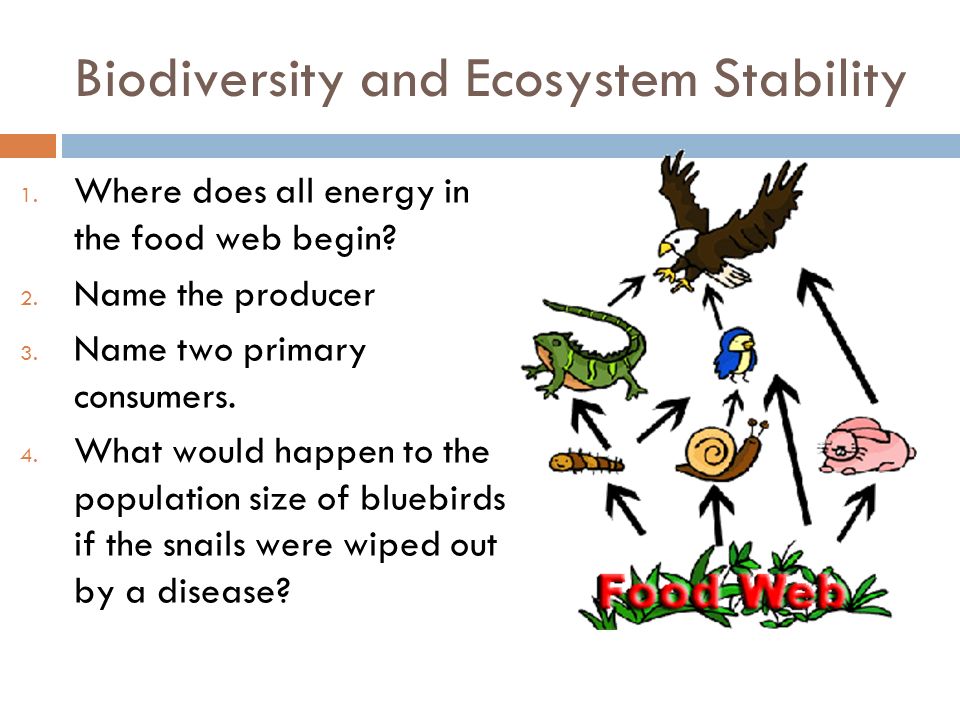 Biodiversity and Ecosystem Stability

1. Where does all energy in the food web begin?
2. Name the producer
3. Name two primary consumers.
4. What would happen to the population size of bluebirds if the snails were wiped out by a disease?

Food Web